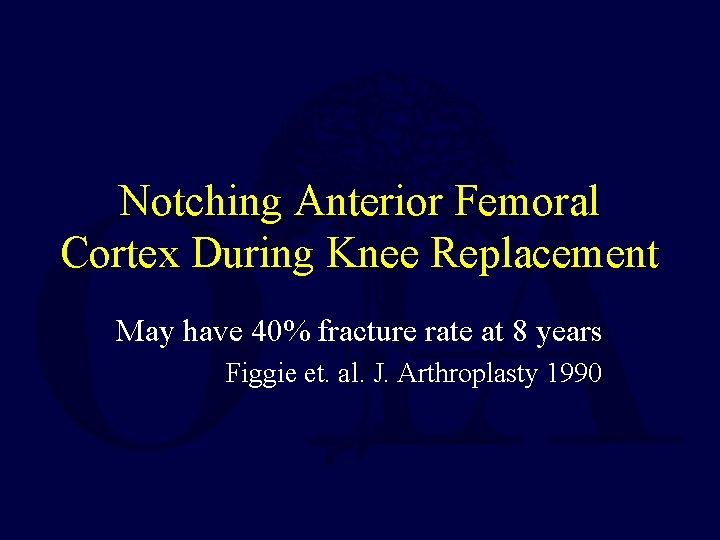 Notching Anterior Femoral Cortex During Knee Replacement

May have 40% fracture rate at 8 years

Figgie et. al. J. Arthroplasty 1990